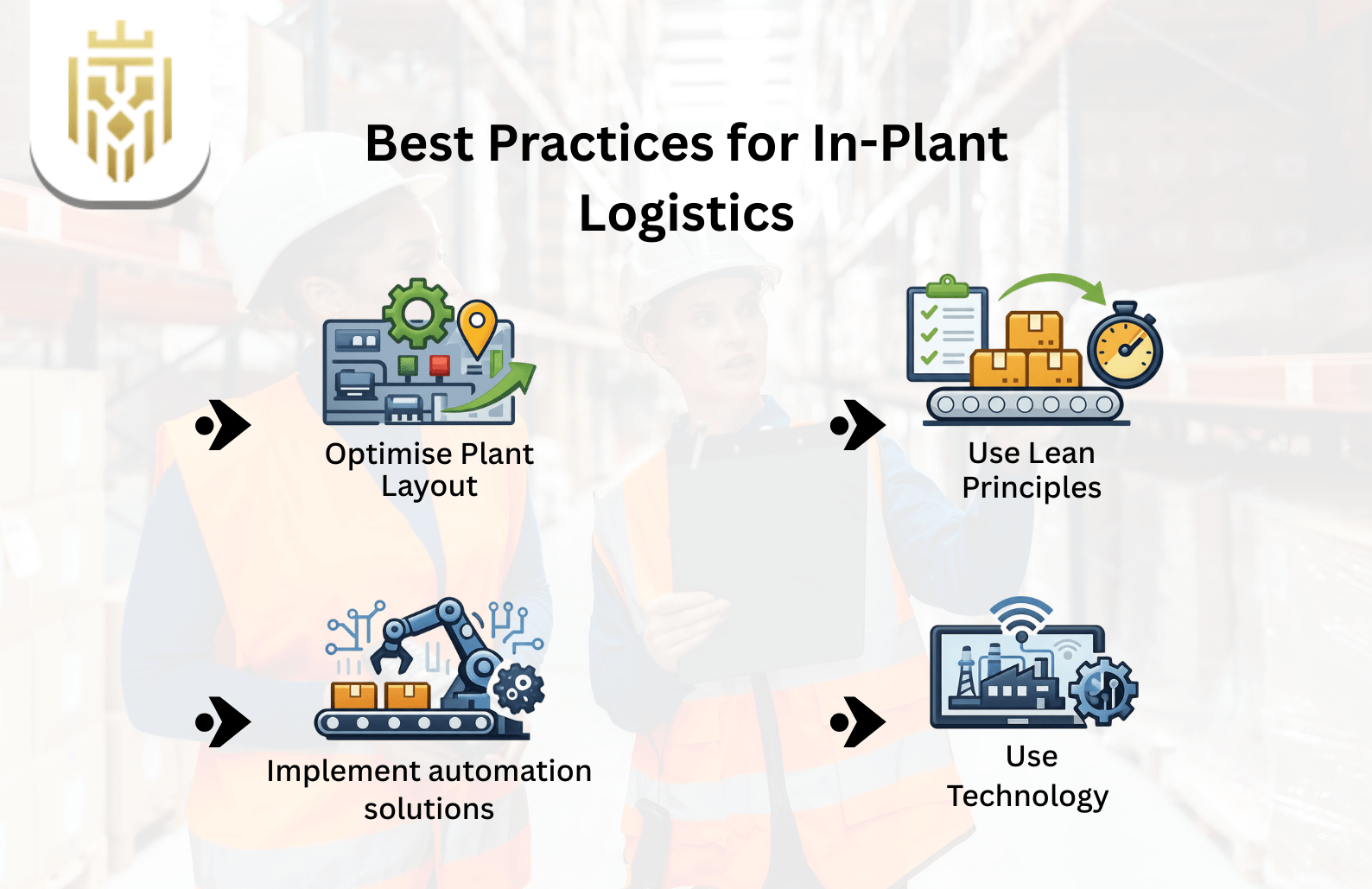 Best Practices for In-Plant Logistics

Optimise Plant Layout

Use Lean Principles

Implement automation solutions

Use Technology